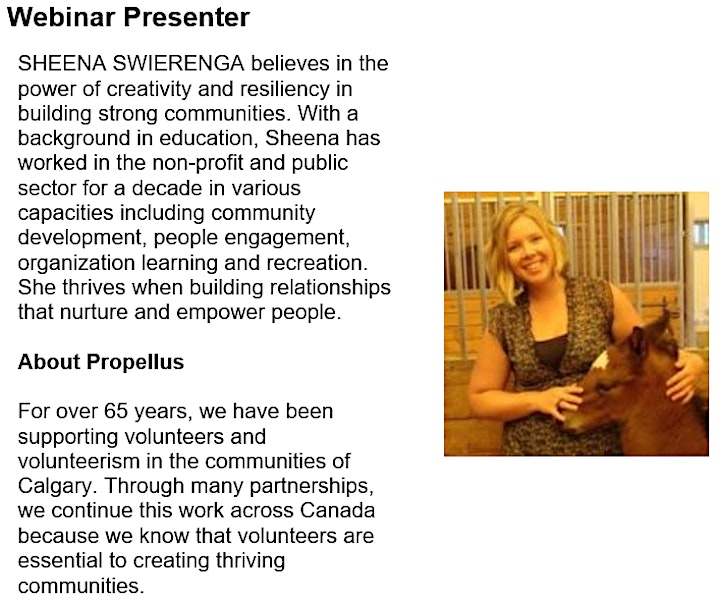 Webinar Presenter

SHEENA SWIERENGA believes in the power of creativity and resiliency in building strong communities. With a background in education, Sheena has worked in the non-profit and public sector for a decade in various capacities including community development, people engagement, organization learning and recreation. She thrives when building relationships that nurture and empower people.

About Propellus

For over 65 years, we have been supporting volunteers and volunteerism in the communities of Calgary. Through many partnerships, we continue this work across Canada because we know that volunteers are essential to creating thriving communities.